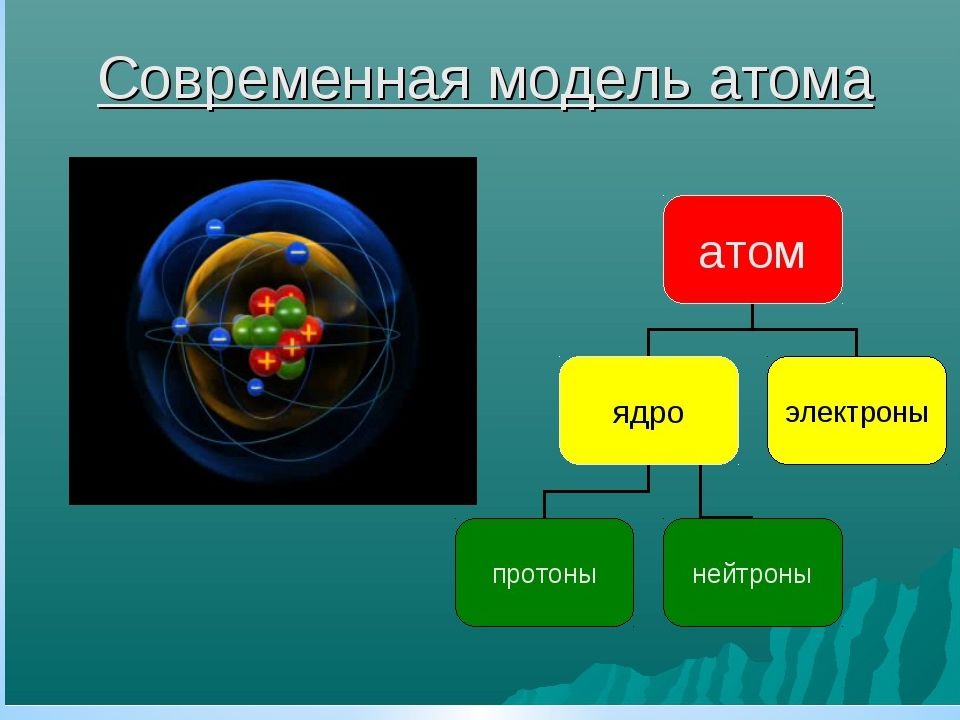 Современная модель атома

атом

ядро

электроны

протоны

нейтроны